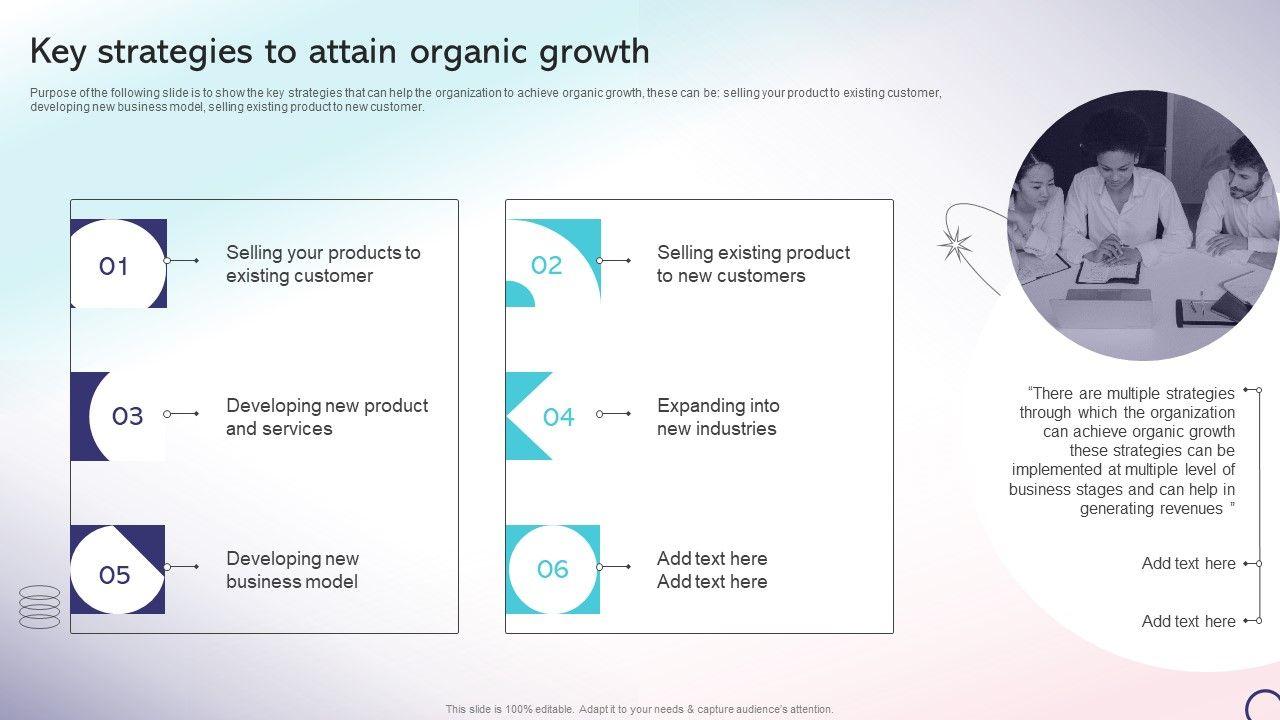 Key strategies to attain organic growth

Purpose of the following slide is to show the key strategies that can help the organization to achieve organic growth, these can be: selling your product to existing customer, developing new business model, selling existing product to new customer.

01

Selling your products to existing customer

03

Developing new product and services

05

Developing new business model

02

Selling existing product to new customers

04

Expanding into new industries

06

Add text here
Add text here

"There are multiple strategies through which the organization can achieve organic growth these strategies can be implemented at multiple level of business stages and can help in generating revenues "

Add text here

Add text here

This slide is 100% editable. Adapt it to your needs & capture audience's attention.